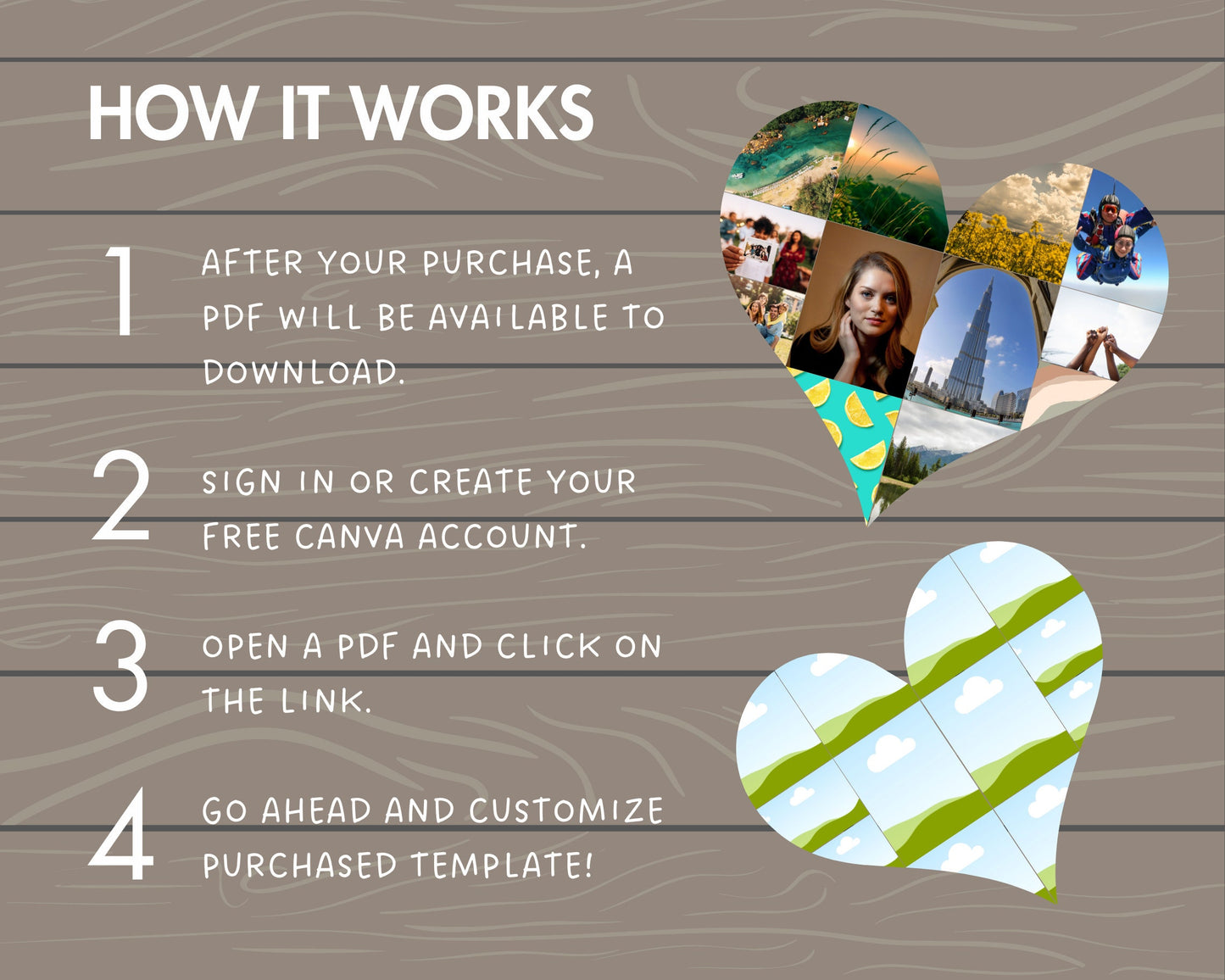 HOW IT WORKS

1 AFTER YOUR PURCHASE, A PDF WILL BE AVAILABLE TO DOWNLOAD.

2 SIGN IN OR CREATE YOUR FREE CANVA ACCOUNT.

3 OPEN A PDF AND CLICK ON THE LINK.

4 GO AHEAD AND CUSTOMIZE PURCHASED TEMPLATE!